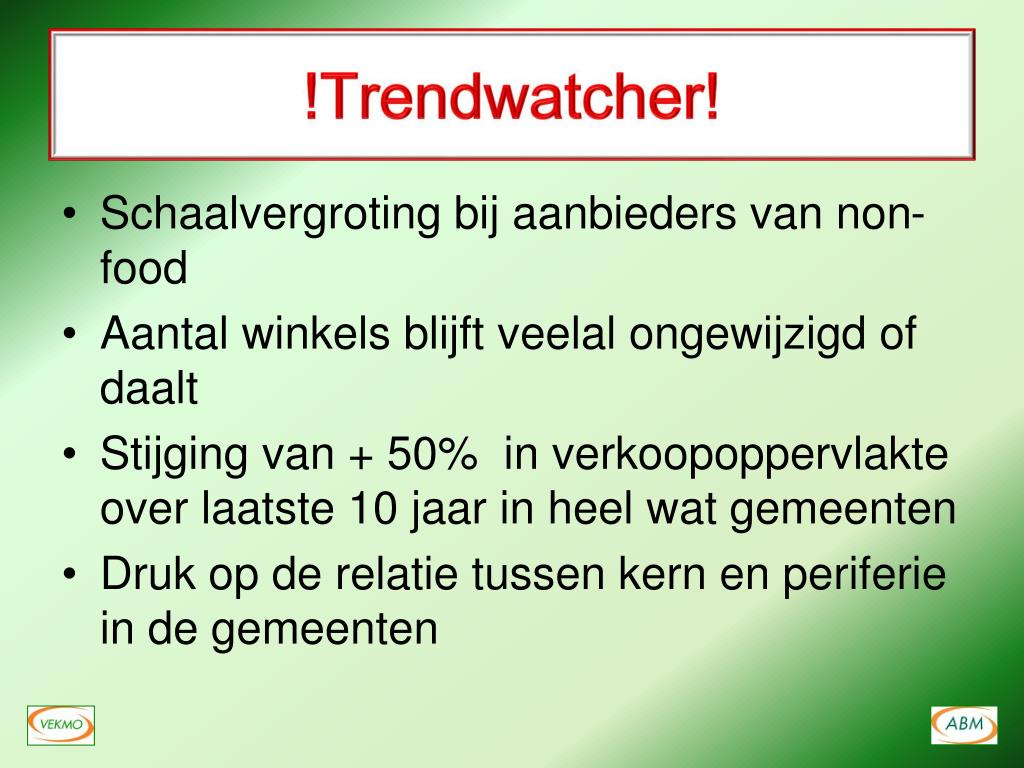 !Trendwatcher!

• Schaalvergroting bij aanbieders van non-food
• Aantal winkels blijft veelal ongewijzigd of daalt
• Stijging van + 50% in verkoopoppervlakte over laatste 10 jaar in heel wat gemeenten
• Druk op de relatie tussen kern en periferie in de gemeenten

VEKMO

ABM